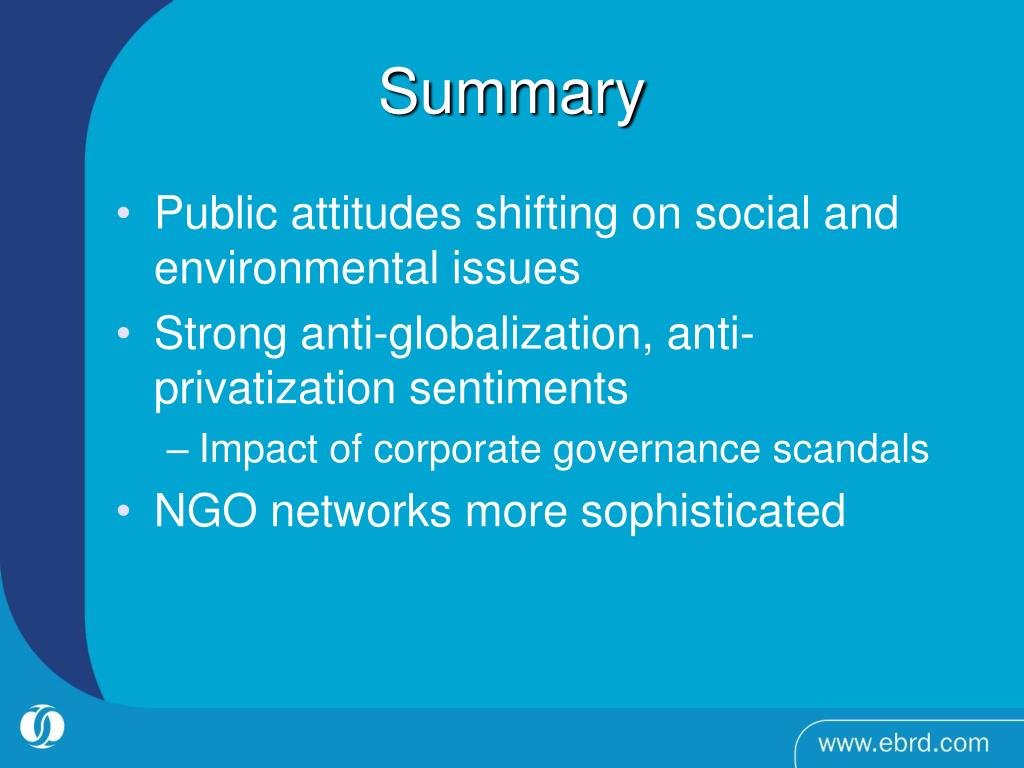 Summary

• Public attitudes shifting on social and environmental issues

• Strong anti-globalization, anti-privatization sentiments

– Impact of corporate governance scandals

• NGO networks more sophisticated

www.ebrd.com